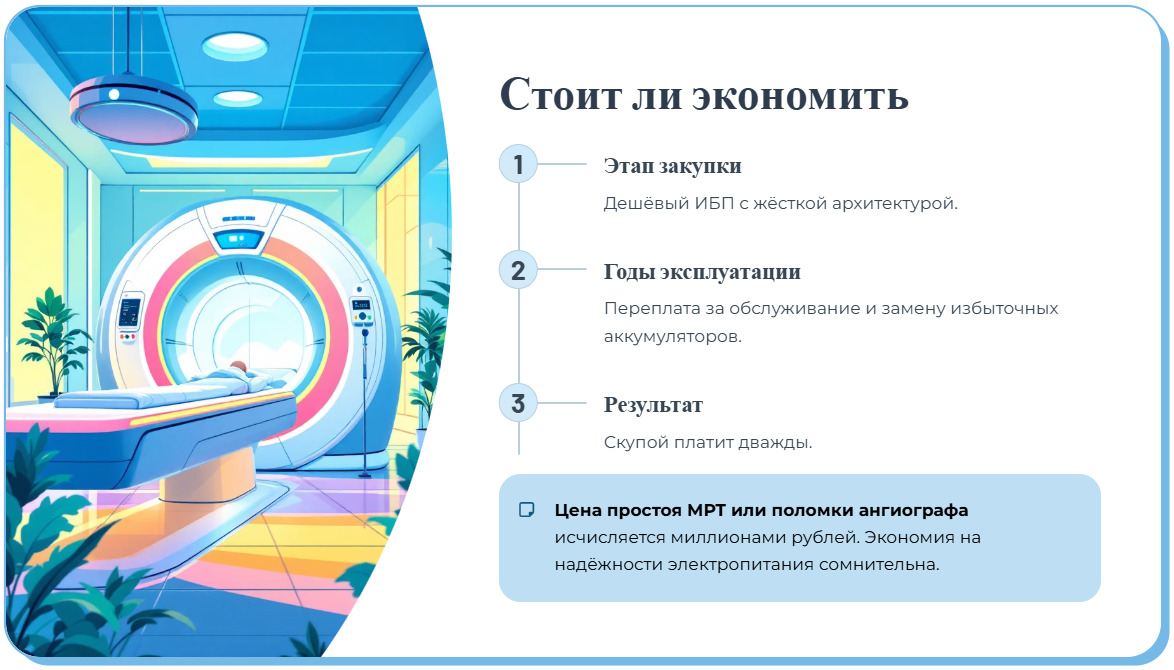 Стоит ли экономить

1

Этап закупки

Дешёвый ИБП с жёсткой архитектурой.

2

Годы эксплуатации

Переплата за обслуживание и замену избыточных аккумуляторов.

3

Результат

Скупой платит дважды.

Цена простоя МРТ или поломки ангиографа исчисляется миллионами рублей. Экономия на надёжности электропитания сомнительна.